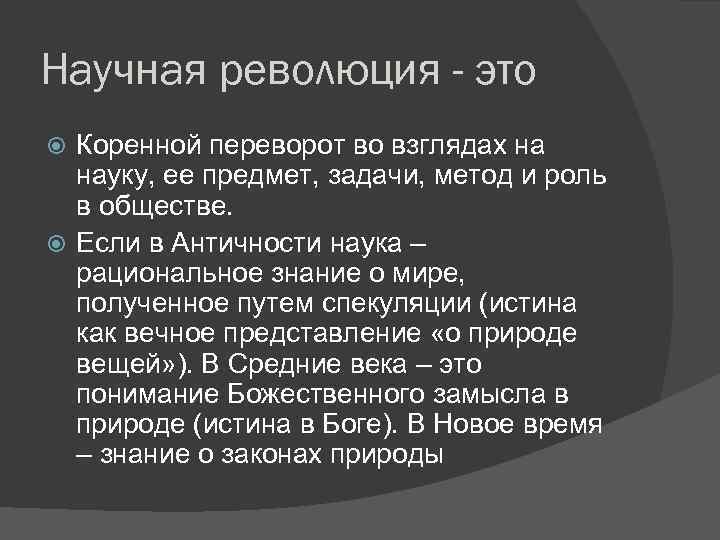 Научная революция - это

Коренной переворот во взглядах на науку, ее предмет, задачи, метод и роль в обществе.

Если в Античности наука – рациональное знание о мире, полученное путем спекуляции (истина как вечное представление «о природе вещей»). В Средние века – это понимание Божественного замысла в природе (истина в Боге). В Новое время – знание о законах природы